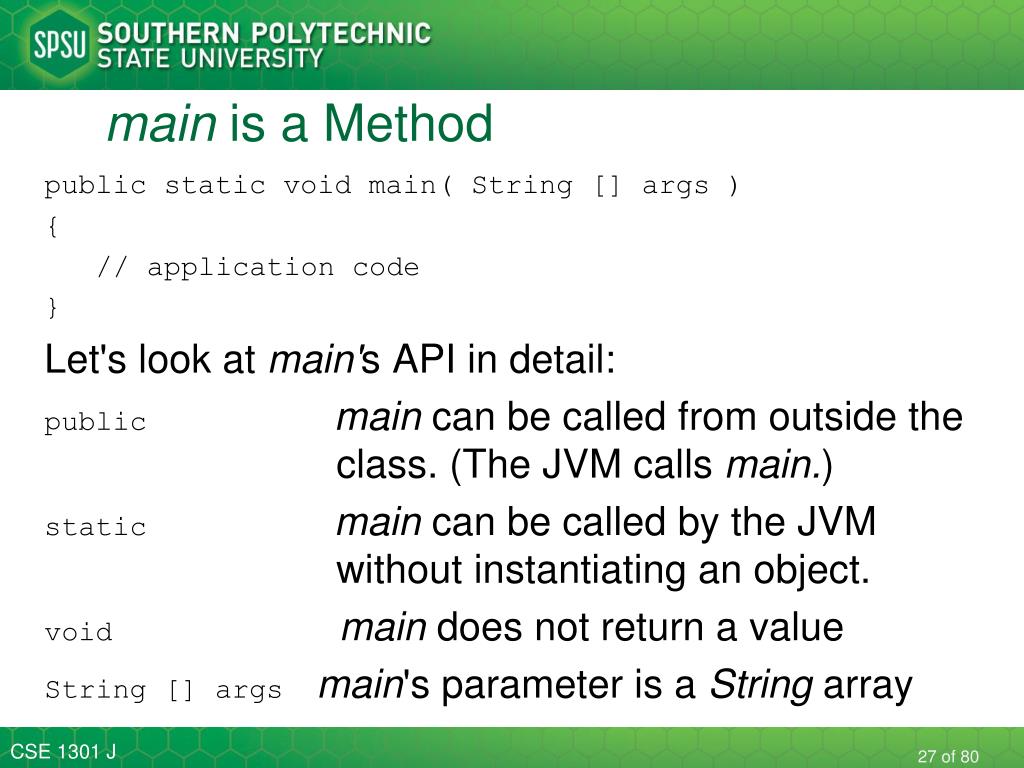 SPSU SOUTHERN POLYTECHNIC STATE UNIVERSITY

main is a Method

public static void main( String [] args )
{
// application code
}

Let's look at main's API in detail:

public main can be called from outside the class. (The JVM calls main.)

static main can be called by the JVM without instantiating an object.

void main does not return a value

String [] args main's parameter is a String array

CSE 1301 J

27 of 80